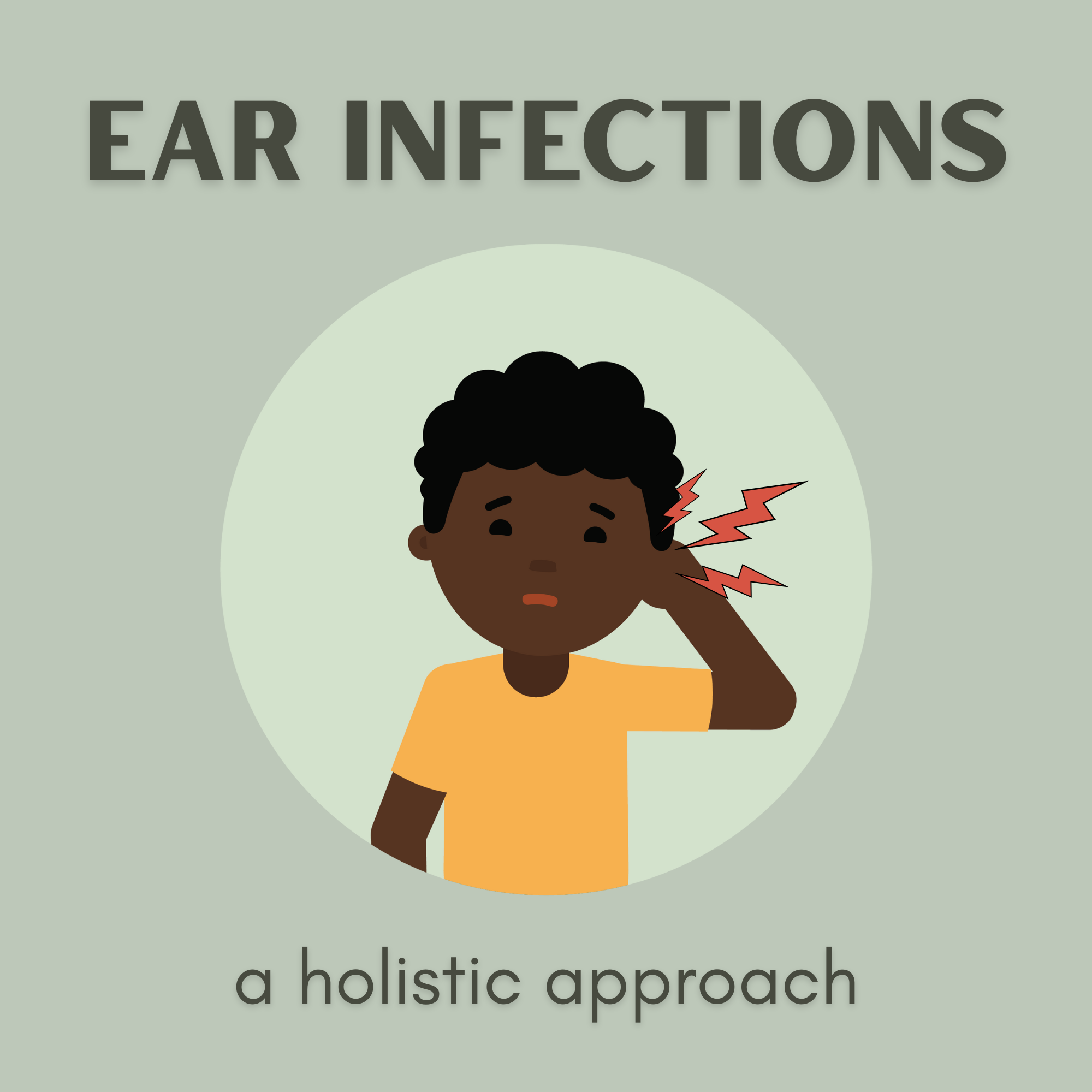 EAR INFECTIONS

a holistic approach